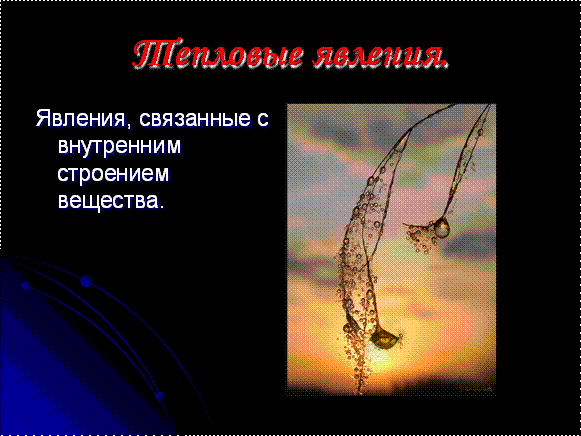 Тепловые явления.

Явления, связанные с внутренним строением вещества.